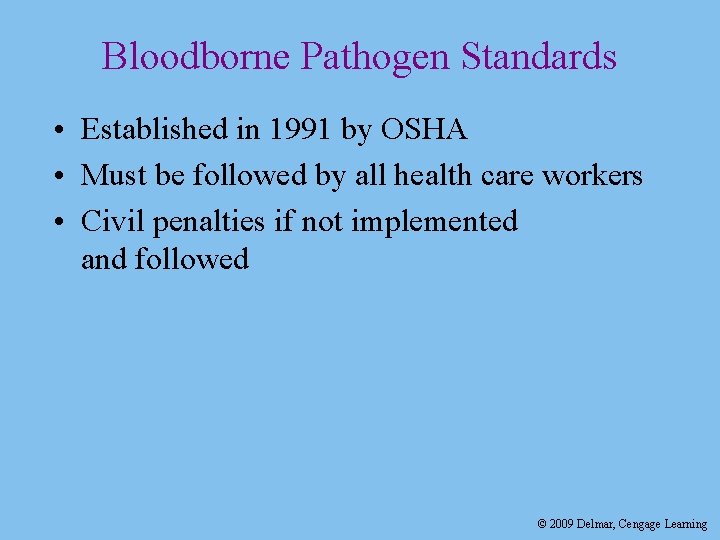 Bloodborne Pathogen Standards

• Established in 1991 by OSHA
• Must be followed by all health care workers
• Civil penalties if not implemented and followed

© 2009 Delmar, Cengage Learning